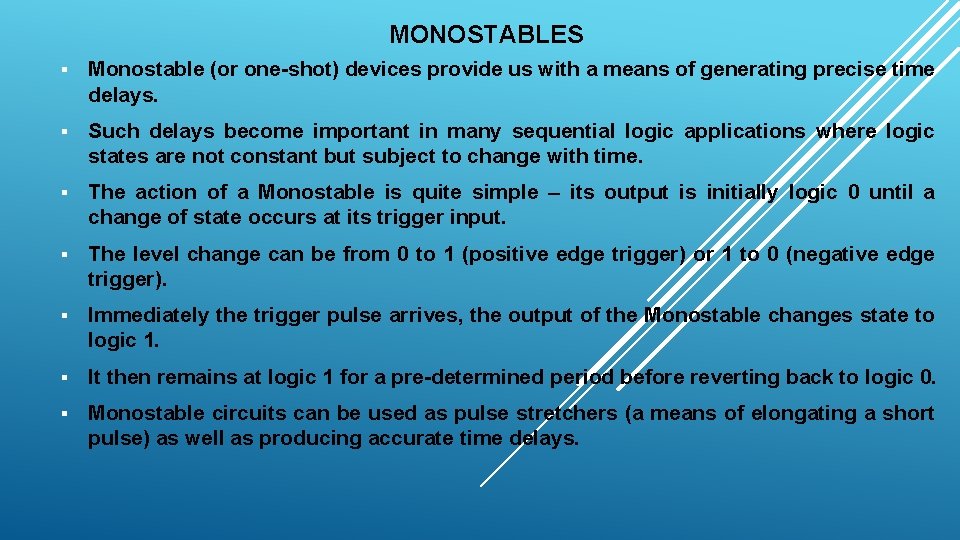 MONOSTABLES

▪ Monostable (or one-shot) devices provide us with a means of generating precise time delays.

▪ Such delays become important in many sequential logic applications where logic states are not constant but subject to change with time.

▪ The action of a Monostable is quite simple – its output is initially logic 0 until a change of state occurs at its trigger input.

▪ The level change can be from 0 to 1 (positive edge trigger) or 1 to 0 (negative edge trigger).

▪ Immediately the trigger pulse arrives, the output of the Monostable changes state to logic 1.

▪ It then remains at logic 1 for a pre-determined period before reverting back to logic 0.

▪ Monostable circuits can be used as pulse stretchers (a means of elongating a short pulse) as well as producing accurate time delays.